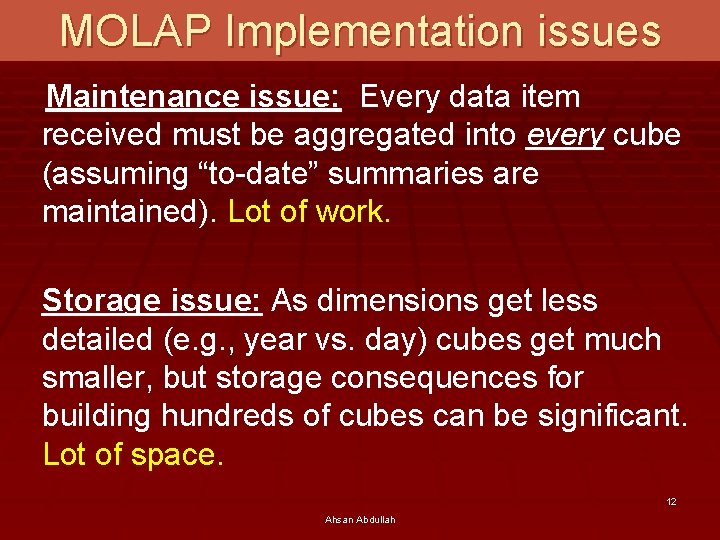 MOLAP Implementation issues

Maintenance issue: Every data item received must be aggregated into every cube (assuming “to-date” summaries are maintained). Lot of work.

Storage issue: As dimensions get less detailed (e.g., year vs. day) cubes get much smaller, but storage consequences for building hundreds of cubes can be significant. Lot of space.

12

Ahsan Abdullah